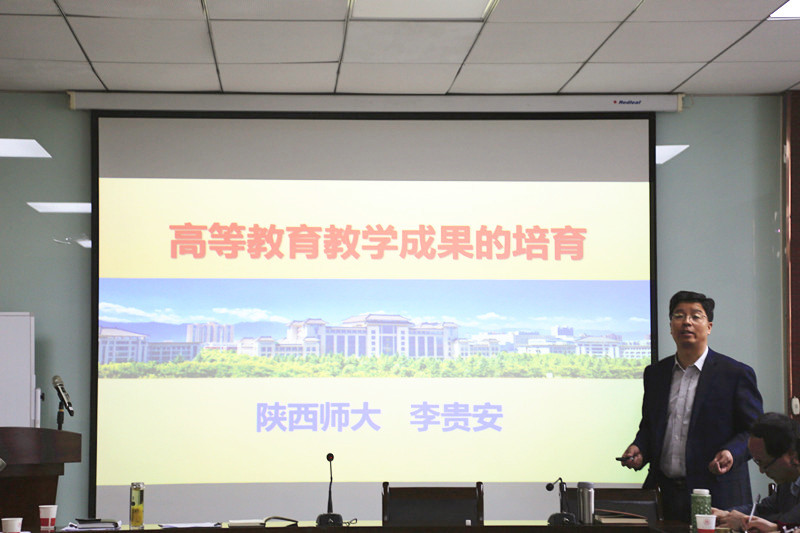 Redleaf

高等教育教学成果的培育

陕西师大　李贵安